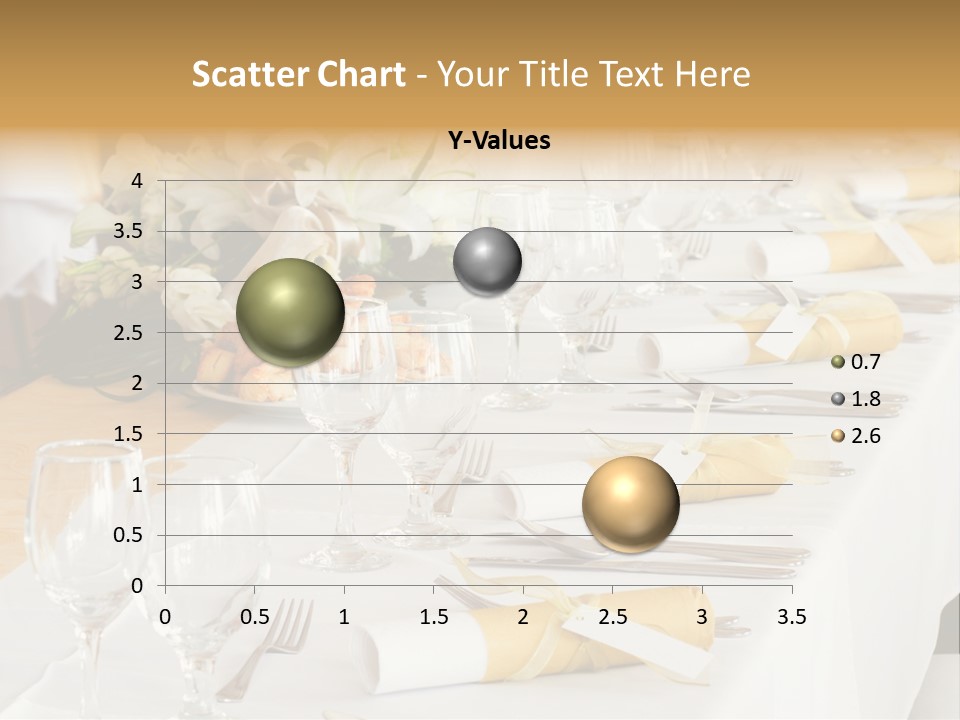 Scatter Chart - Your Title Text Here

Y-Values

4
3.5
3
2.5
2
1.5
1
0.5
0

0 0.5 1 1.5 2 2.5 3 3.5

0.7
1.8
2.6